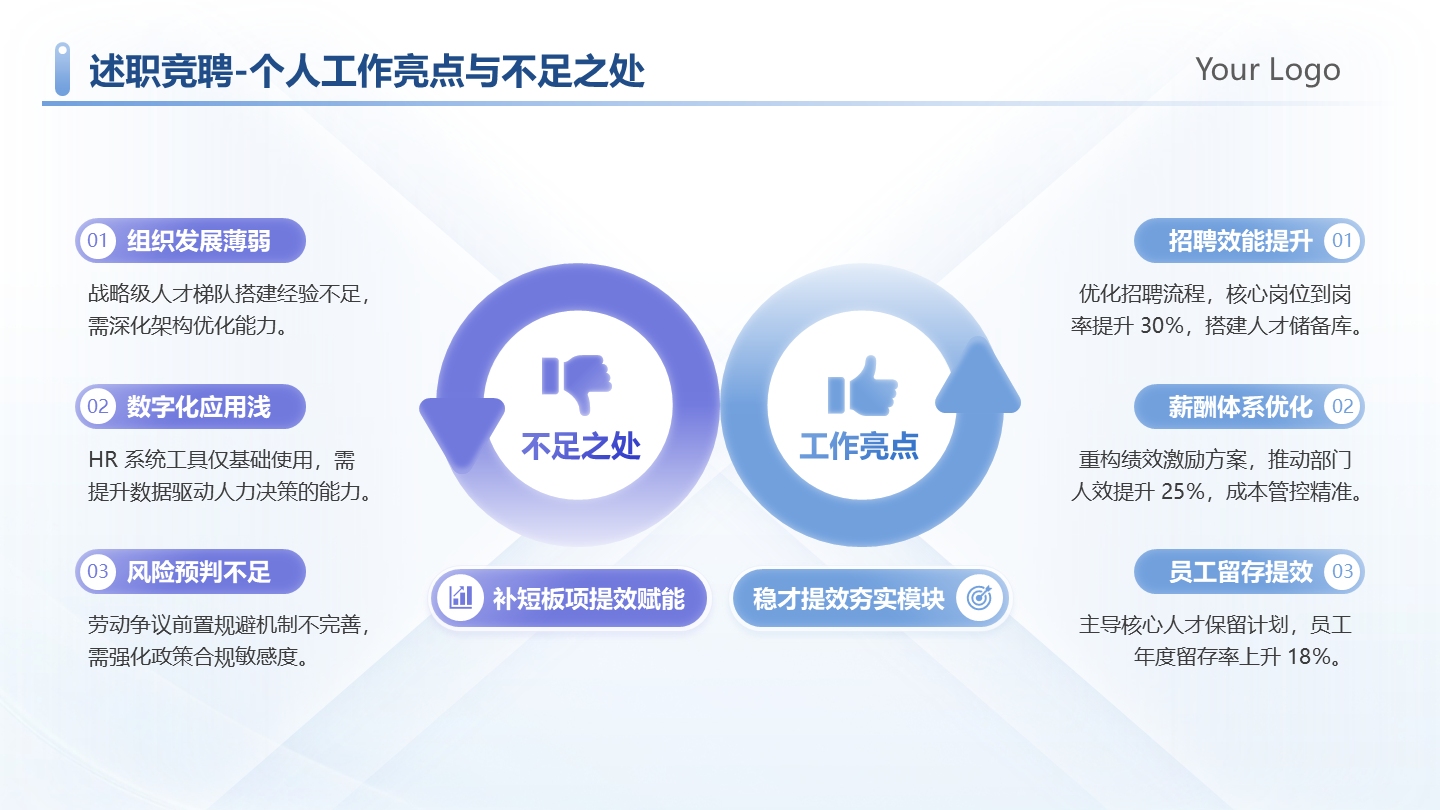 述职竞聘-个人工作亮点与不足之处

Your Logo

01 组织发展薄弱

战略级人才梯队搭建经验不足，需深化架构优化能力。

02 数字化应用浅

HR 系统工具仅基础使用，需提升数据驱动人力决策的能力。

03 风险预判不足

劳动争议前置规避机制不完善，需强化政策合规敏感度。

不足之处

工作亮点

补短板项提效赋能

稳才提效夯实模块

招聘效能提升 01

优化招聘流程，核心岗位到岗率提升 30%，搭建人才储备库。

薪酬体系优化 02

重构绩效激励方案，推动部门人效提升 25%，成本管控精准。

员工留存提效 03

主导核心人才保留计划，员工年度留存率上升 18%。